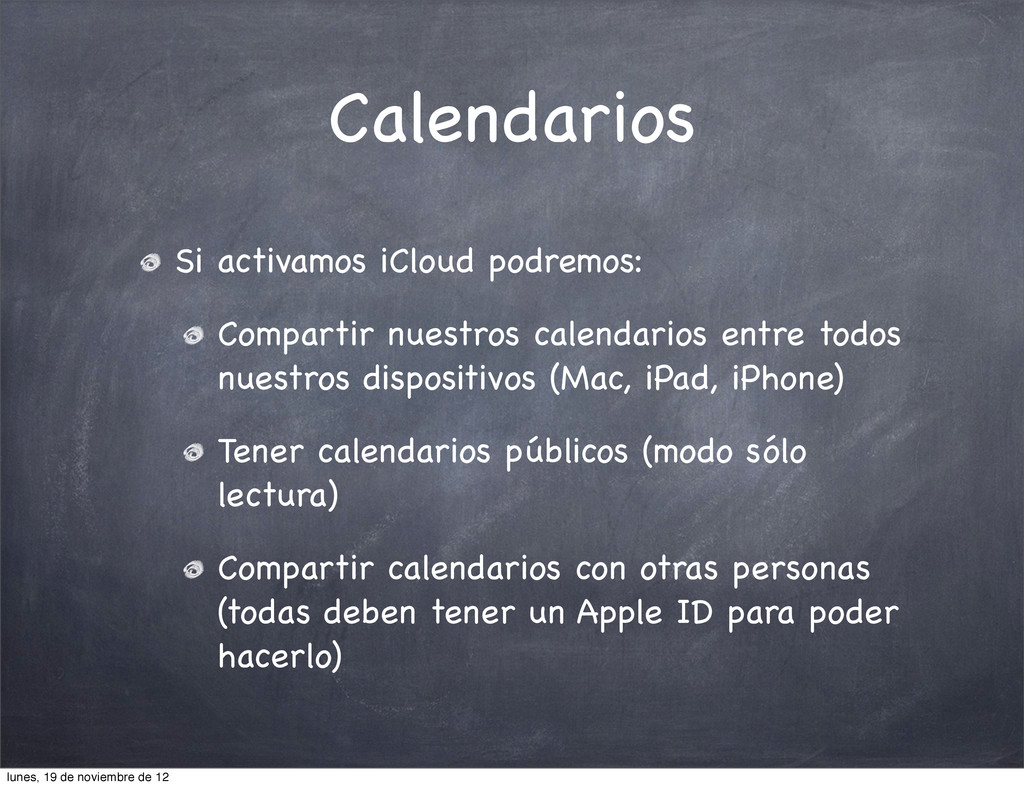 Calendarios

Si activamos iCloud podremos:

Compartir nuestros calendarios entre todos nuestros dispositivos (Mac, iPad, iPhone)

Tener calendarios públicos (modo sólo lectura)

Compartir calendarios con otras personas (todas deben tener un Apple ID para poder hacerlo)

lunes, 19 de noviembre de 12